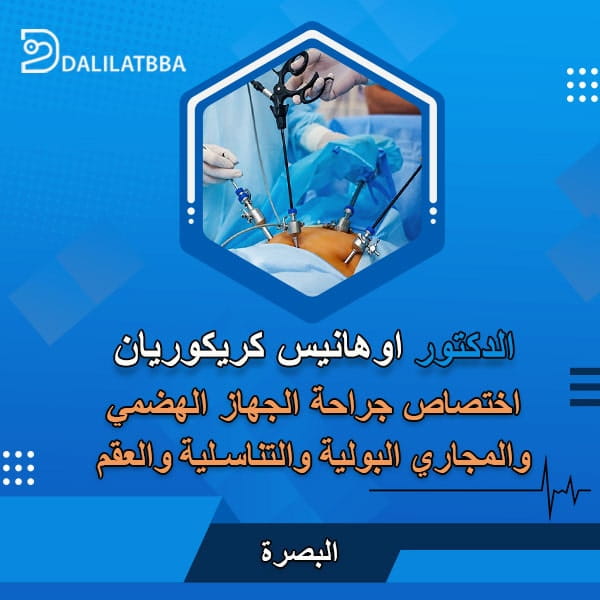 DALILATBBA

الدكتور اوهانيس كريكوريان
اختصاص جراحة الجهاز الهضمي والمجاري البولية والتناسلية والعقم

البصرة